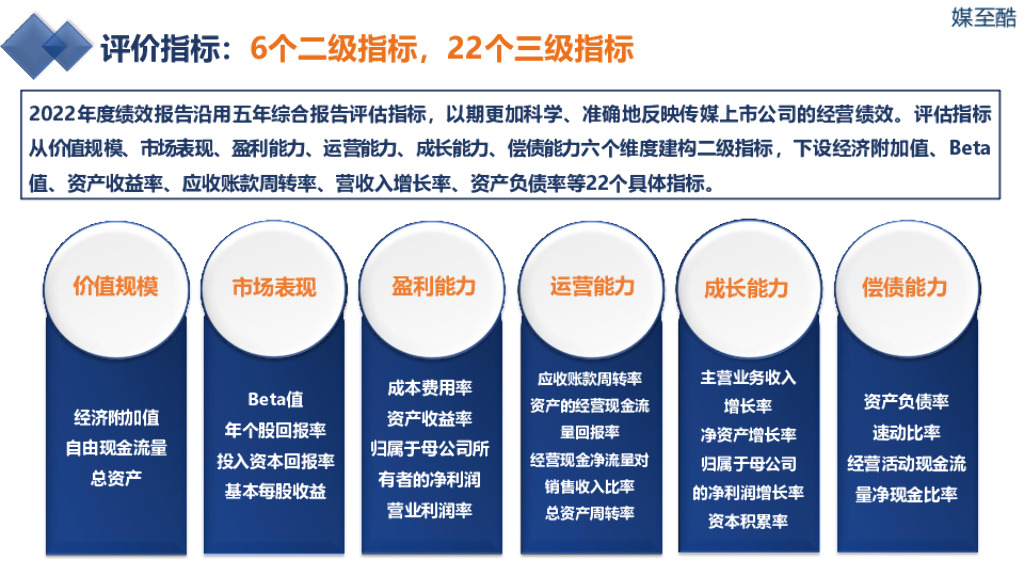 媒至酷

评价指标：6个二级指标，22个三级指标

2022年度绩效报告沿用五年综合报告评估指标，以期更加科学、准确地反映传媒上市公司的经营绩效。评估指标从价值规模、市场表现、盈利能力、运营能力、成长能力、偿债能力六个维度建构二级指标，下设经济附加值、Beta值、资产收益率、应收账款周转率、营收入增长率、资产负债率等22个具体指标。

价值规模

经济附加值
自由现金流量
总资产

市场表现

Beta值
年个股回报率
投入资本回报率
基本每股收益

盈利能力

成本费用率
资产收益率
归属于母公司所有者的净利润
营业利润率

运营能力

应收账款周转率
资产的经营现金流量回报率
经营现金净流量对销售收入比率
总资产周转率

成长能力

主营业务收入增长率
净资产增长率
归属于母公司的净利润增长率
资本积累率

偿债能力

资产负债率
速动比率
经营活动现金流量净现金比率